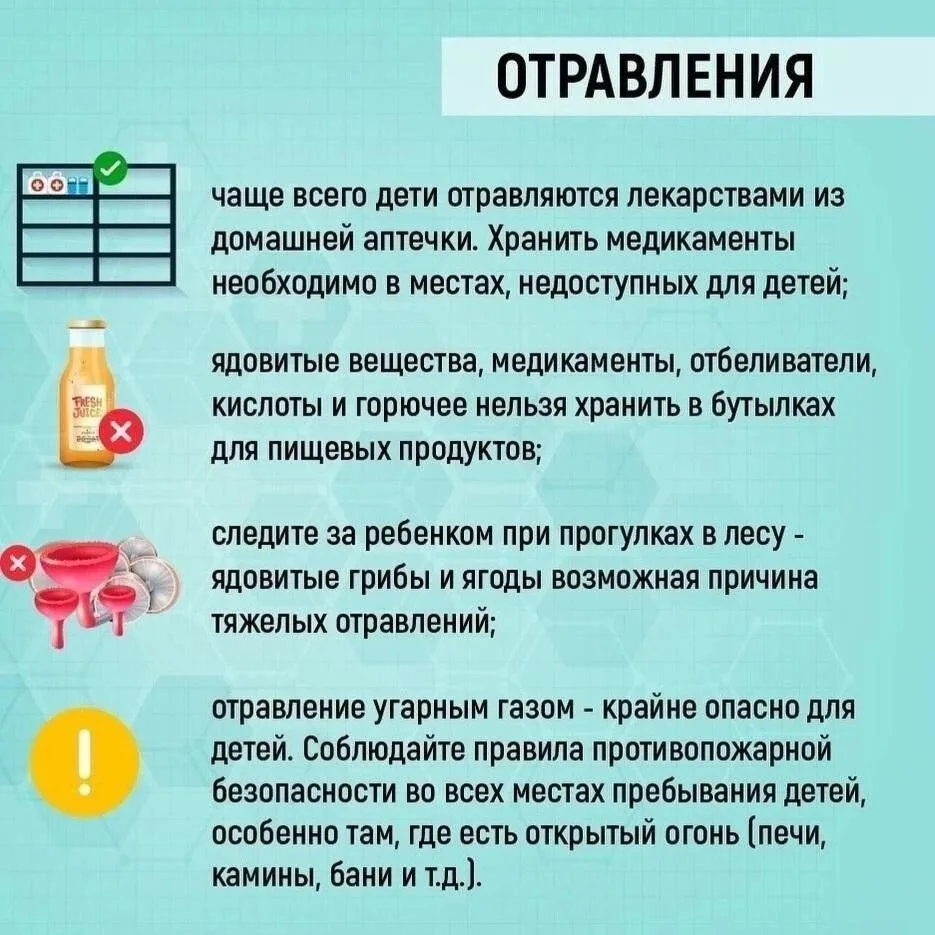 ОТРАВЛЕНИЯ

чаще всего дети отравляются лекарствами из домашней аптечки. Хранить медикаменты необходимо в местах, недоступных для детей;

FRESH JUICE

ядовитые вещества, медикаменты, отбеливатели, кислоты и горючее нельзя хранить в бутылках для пищевых продуктов;

следите за ребенком при прогулках в лесу - ядовитые грибы и ягоды возможная причина тяжелых отравлений;

отравление угарным газом - крайне опасно для детей. Соблюдайте правила противопожарной безопасности во всех местах пребывания детей, особенно там, где есть открытый огонь (печи, камины, бани и т.д.).